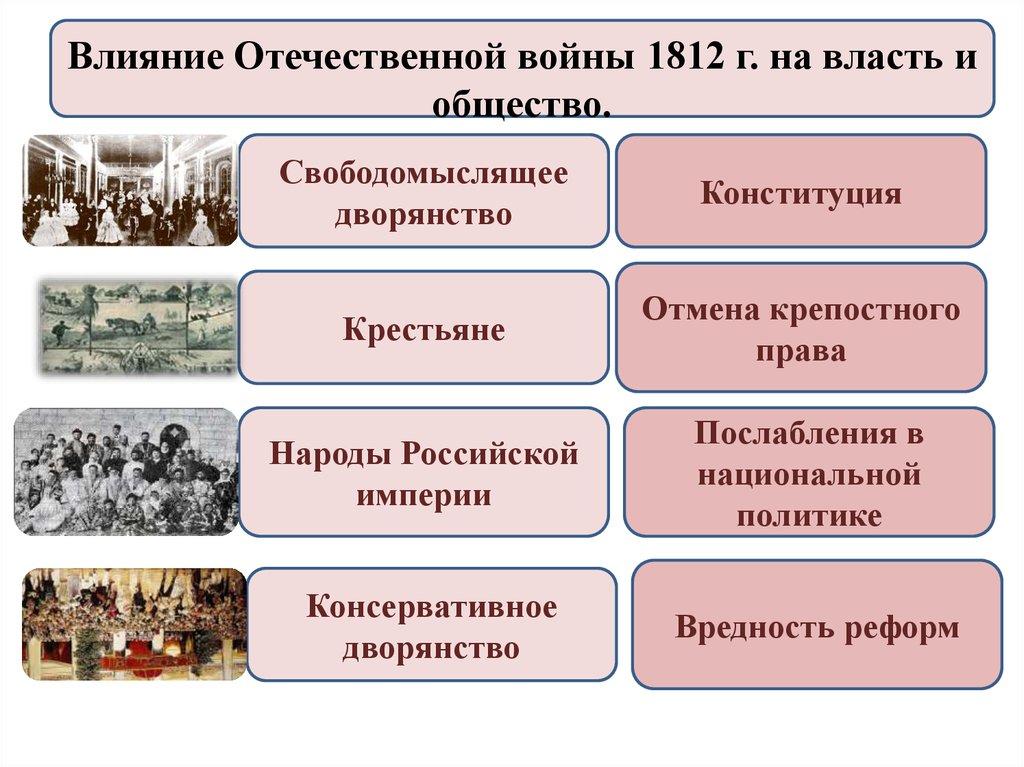 Влияние Отечественной войны 1812 г. на власть и общество.

Свободомыслящее дворянство

Конституция

Крестьяне

Отмена крепостного права

Народы Российской империи

Послабления в национальной политике

Консервативное дворянство

Вредность реформ